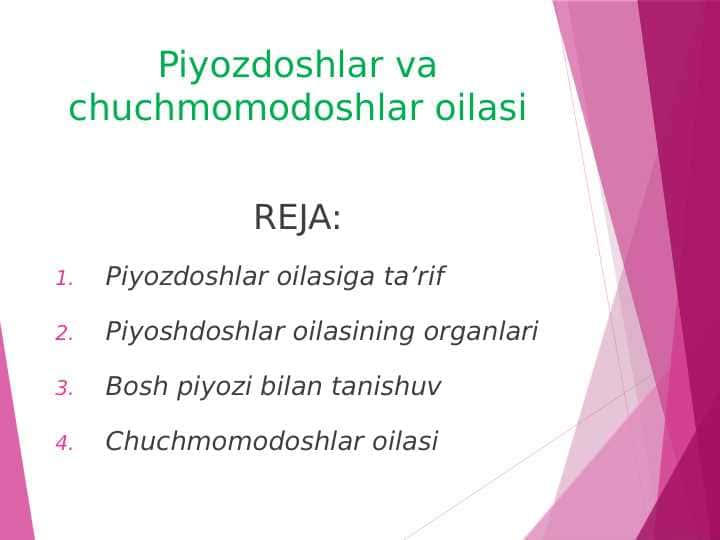 Piyozdoshlar va chuchmomodoshlar oilasi

REJA:

1. Piyozdoshlar oilasiga ta’rif
2. Piyoshdoshlar oilasining organlari
3. Bosh piyozi bilan tanishuv
4. Chuchmomodoshlar oilasi